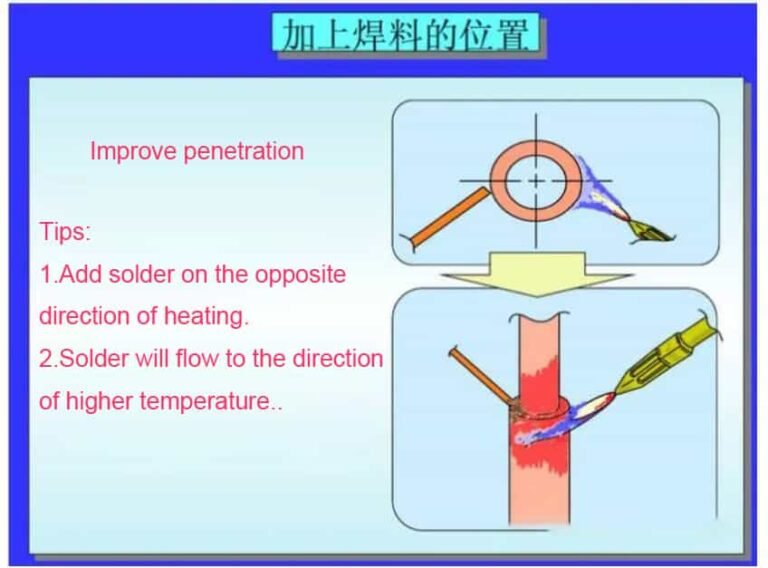 加上焊料的位置

Improve penetration

Tips:

1.Add solder on the opposite direction of heating.

2.Solder will flow to the direction of higher temperature..